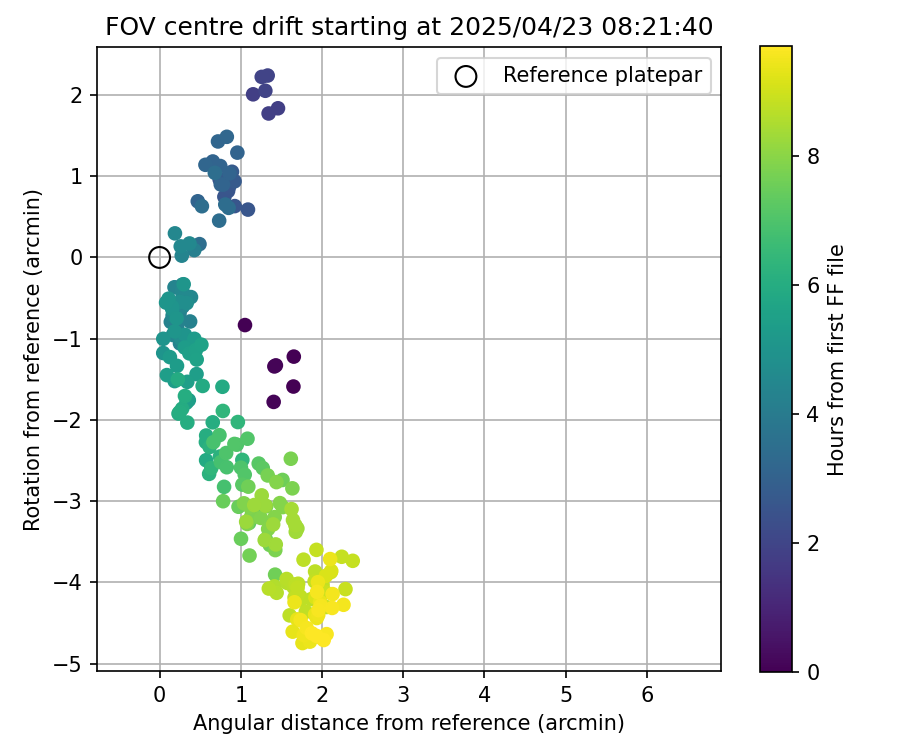 FOV centre drift starting at 2025/04/23 08:21:40

Reference platepar

Rotation from reference (arcmin)

2
1
0
−1
−2
−3
−4
−5

0 1 2 3 4 5 6

Angular distance from reference (arcmin)

Hours from first FF file

8
6
4
2
0